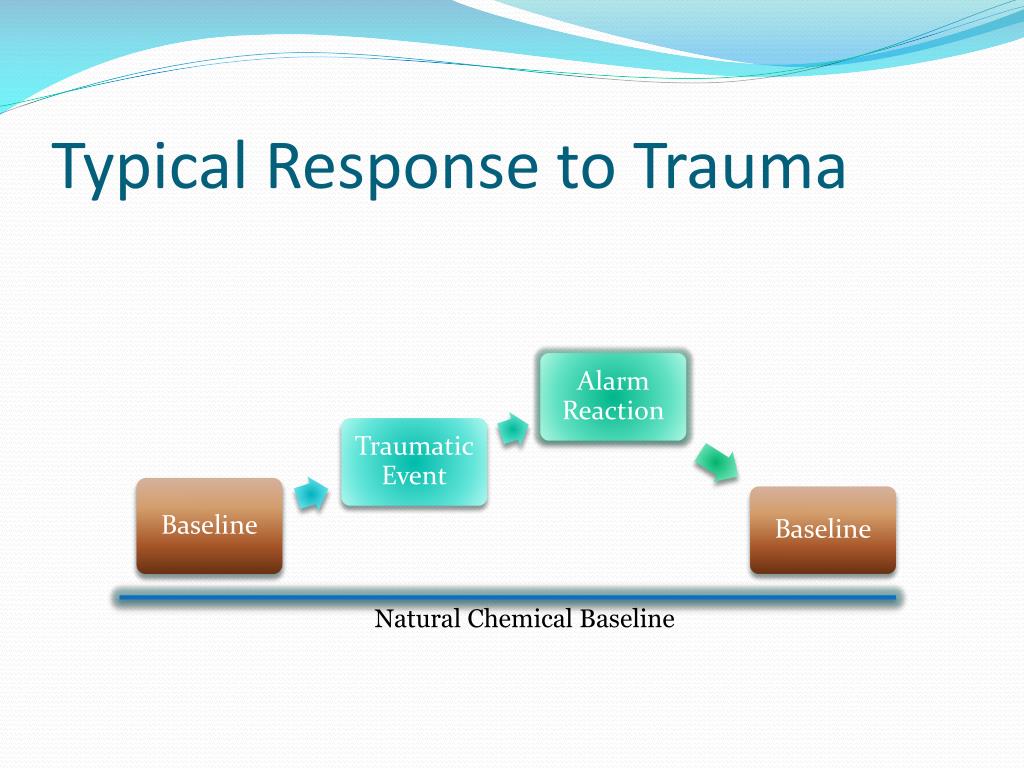 Typical Response to Trauma

Baseline

Traumatic Event

Alarm Reaction

Baseline

Natural Chemical Baseline